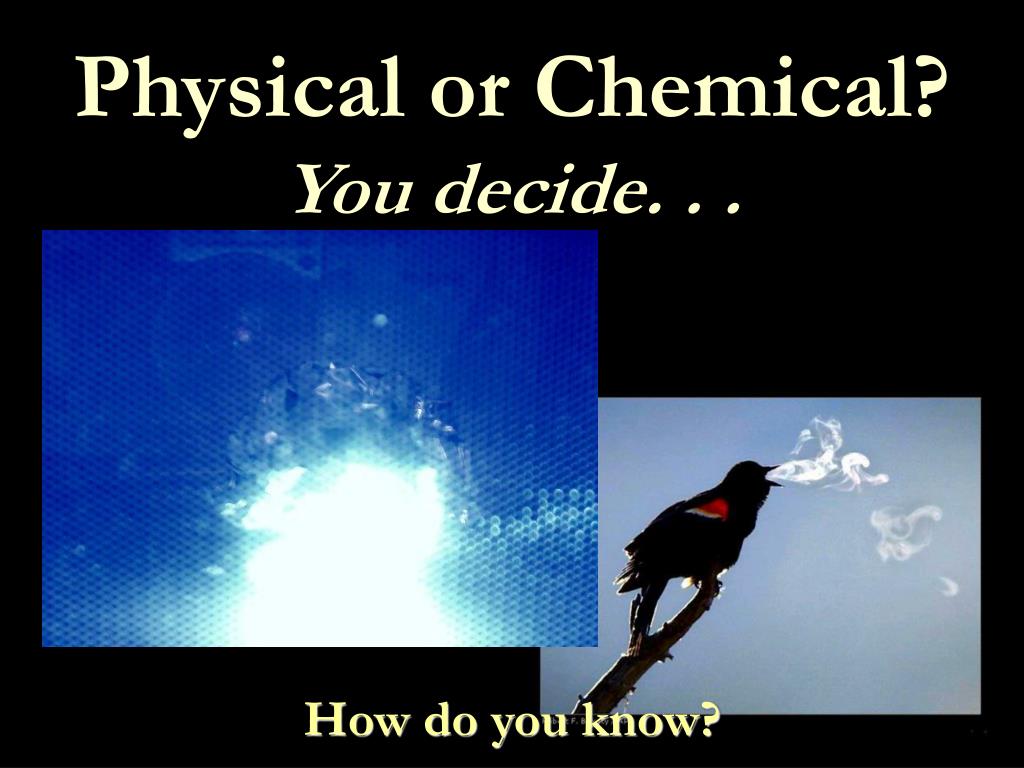 Physical or Chemical?
You decide. . .

How do you know?